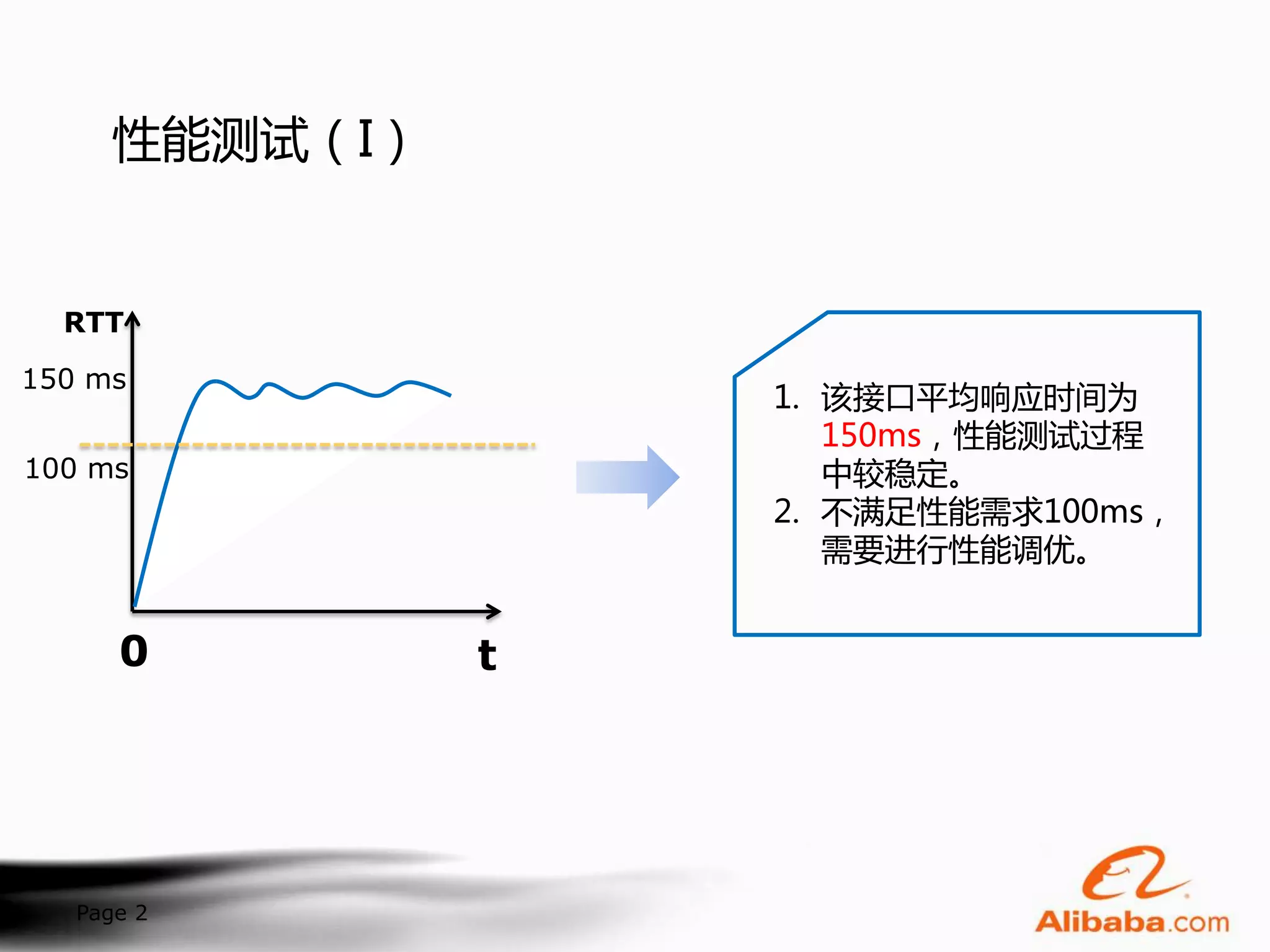 性能测试（I）

RTT

150 ms

100 ms

0

t

1. 该接口平均响应时间为150ms，性能测试过程中较稳定。
2. 不满足性能需求100ms，需要进行性能调优。

Page 2

Alibaba.com